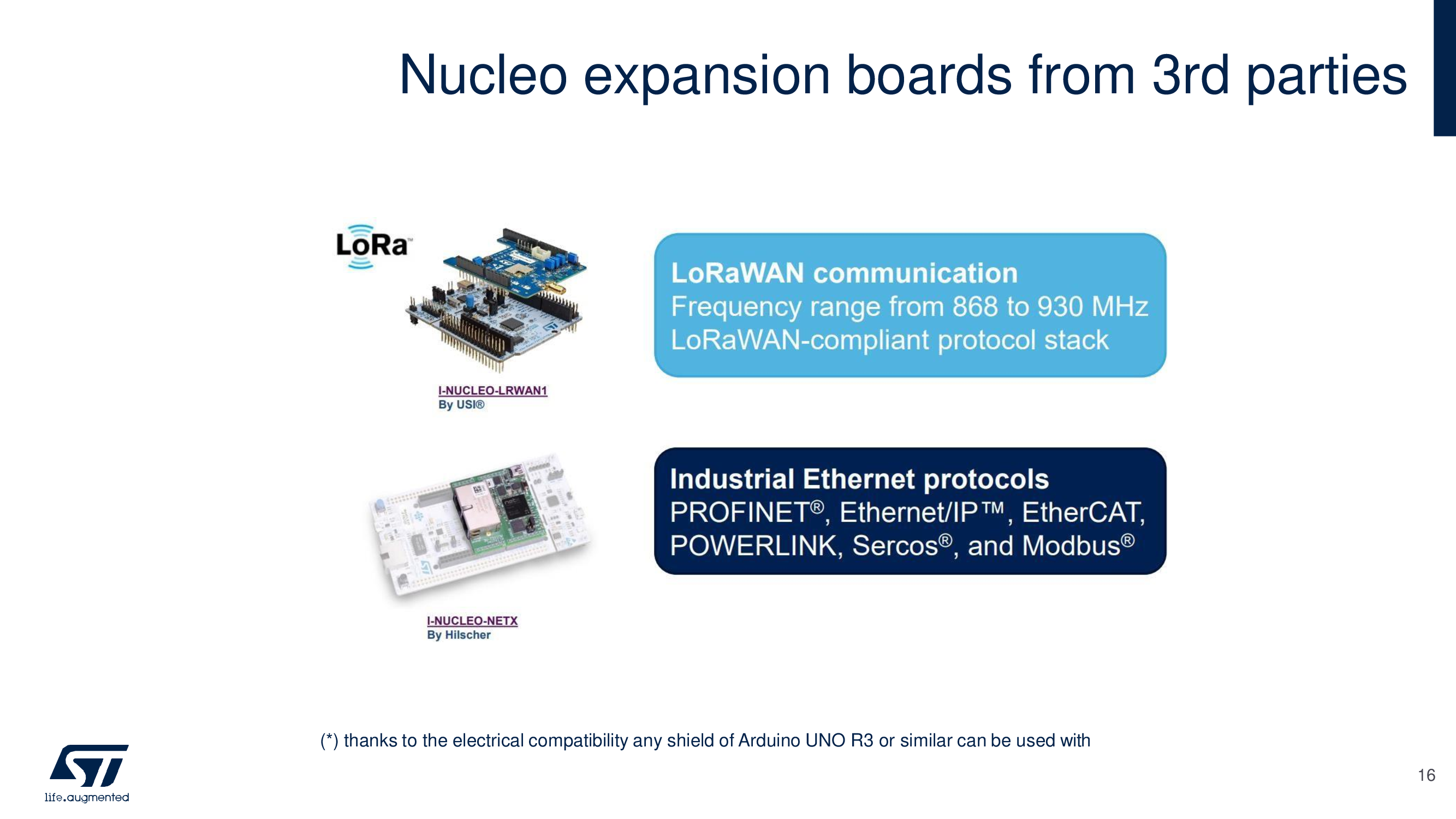 Nucleo expansion boards from 3rd parties

LoRa™

I-NUCLEO-LRWAN1
By USI®

LoRaWAN communication
Frequency range from 868 to 930 MHz
LoRaWAN-compliant protocol stack

I-NUCLEO-NETX
By Hilscher

Industrial Ethernet protocols
PROFINET®, Ethernet/IP™, EtherCAT, POWERLINK, Sercos®, and Modbus®

(*) thanks to the electrical compatibility any shield of Arduino UNO R3 or similar can be used with

ST
life.augmented

16